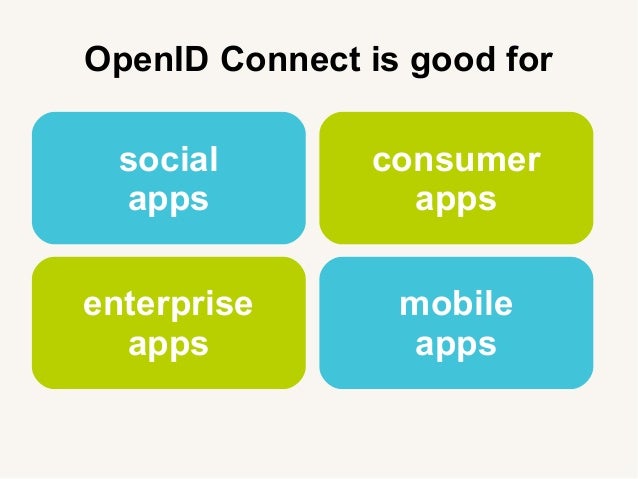 OpenID Connect is good for

social apps

consumer apps

enterprise apps

mobile apps